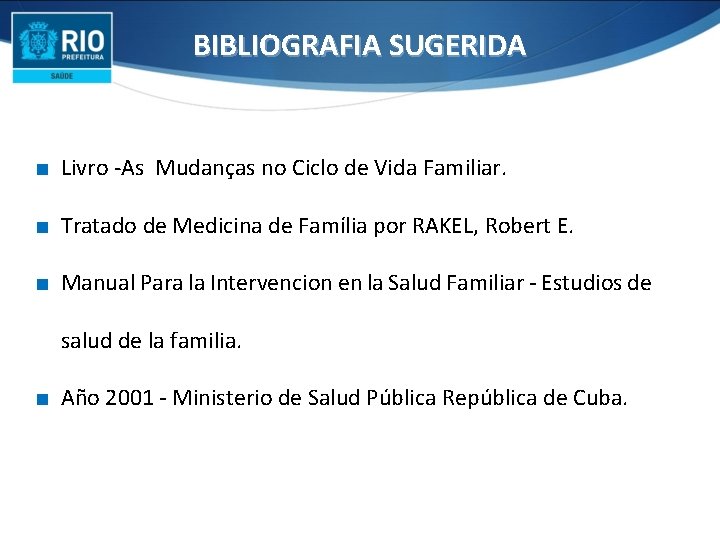 RIO
PREFEITURA
SAÚDE

BIBLIOGRAFIA SUGERIDA

Livro -As Mudanças no Ciclo de Vida Familiar.

Tratado de Medicina de Família por RAKEL, Robert E.

Manual Para la Intervencion en la Salud Familiar - Estudios de salud de la familia.

Año 2001 - Ministerio de Salud Pública República de Cuba.